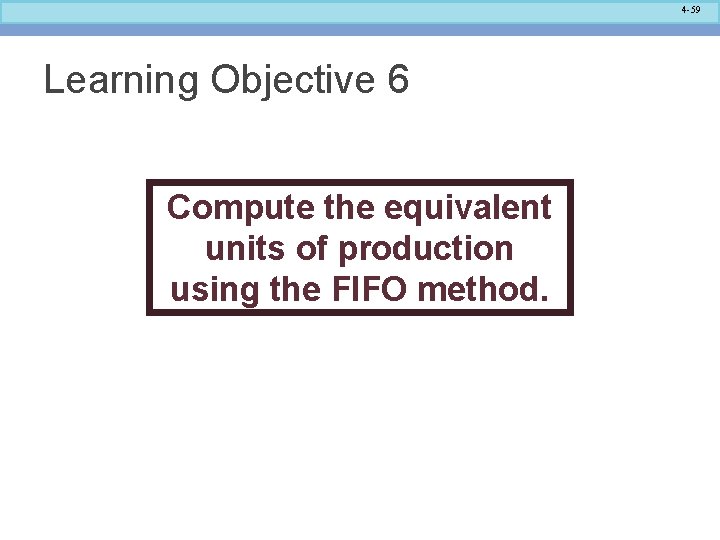 4-59

Learning Objective 6

Compute the equivalent units of production using the FIFO method.